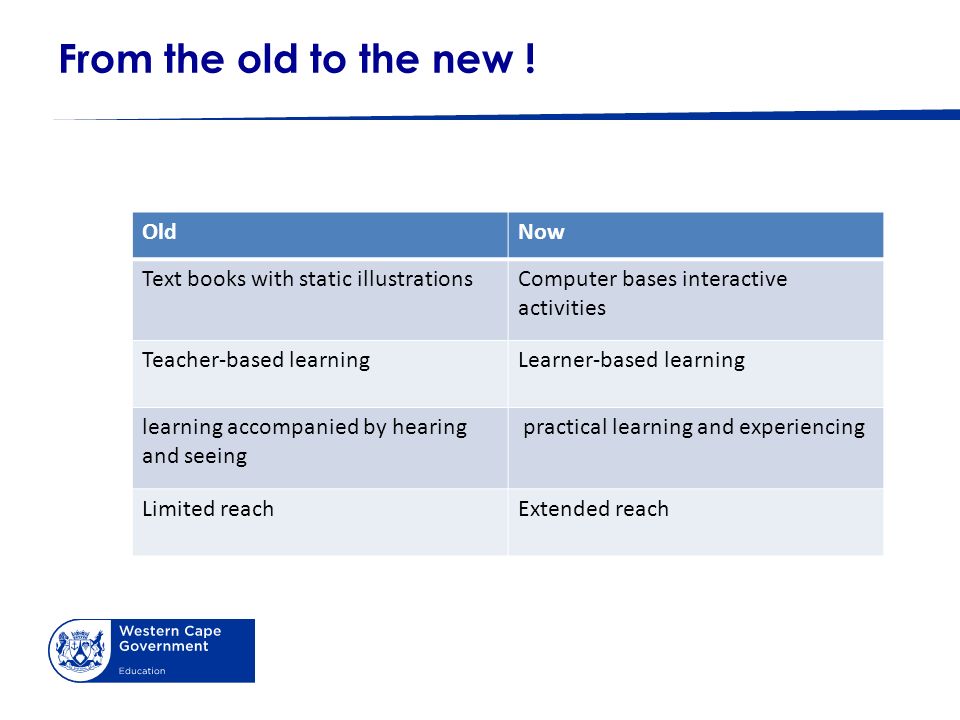 From the old to the new !

| Old | Now |
|---|---|
| Text books with static illustrations | Computer bases interactive activities |
| Teacher-based learning | Learner-based learning |
| learning accompanied by hearing and seeing | practical learning and experiencing |
| Limited reach | Extended reach |

Western Cape Government
Education